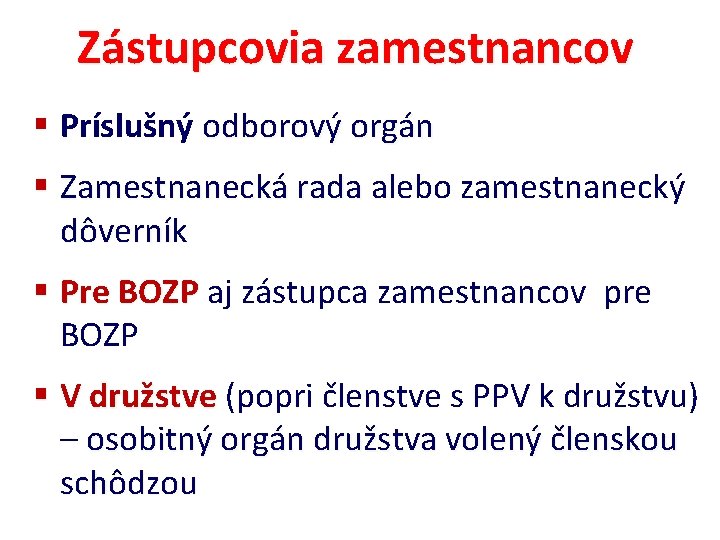 Zástupcovia zamestnancov

▪ Príslušný odborový orgán

▪ Zamestnanecká rada alebo zamestnanecký dôverník

▪ Pre BOZP aj zástupca zamestnancov pre BOZP

▪ V družstve (popri členstve s PPV k družstvu) – osobitný orgán družstva volený členskou schôdzou